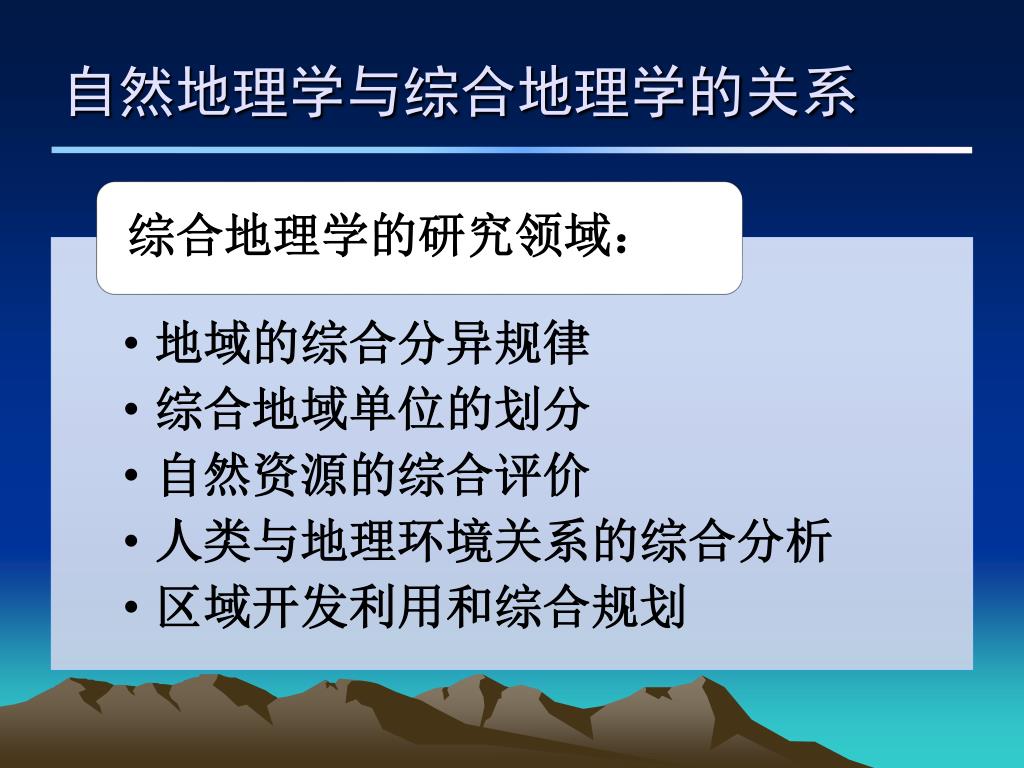 自然地理学与综合地理学的关系

综合地理学的研究领域：

• 地域的综合分异规律
• 综合地域单位的划分
• 自然资源的综合评价
• 人类与地理环境关系的综合分析
• 区域开发利用和综合规划